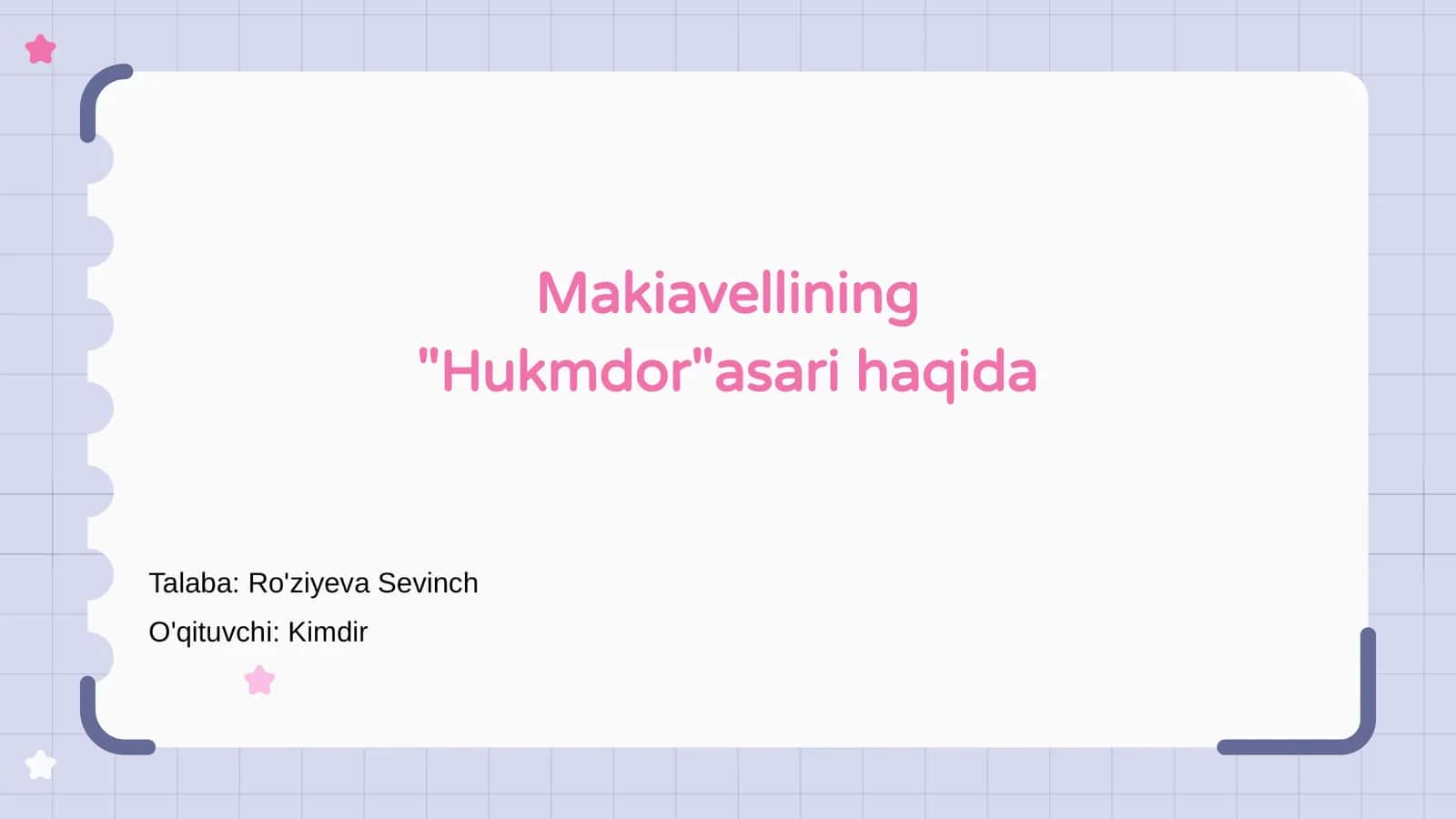 Makiavellining "Hukmdor"asari haqida

Talaba: Ro'ziyeva Sevinch

O'qituvchi: Kimdir